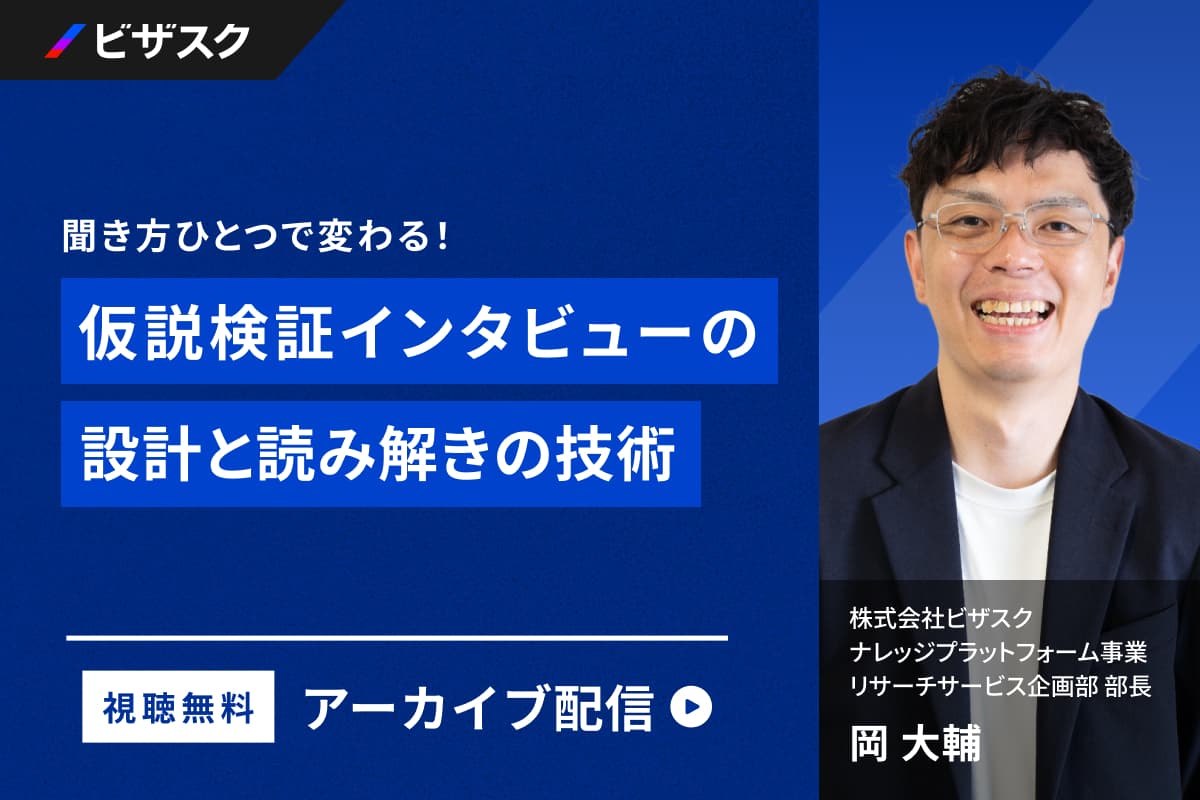 ビザスク

聞き方ひとつで変わる!

仮説検証インタビューの
設計と読み解きの技術

視聴無料

アーカイブ配信

株式会社ビザスク
ナレッジプラットフォーム事業
リサーチサービス企画部 部長

岡 大輔